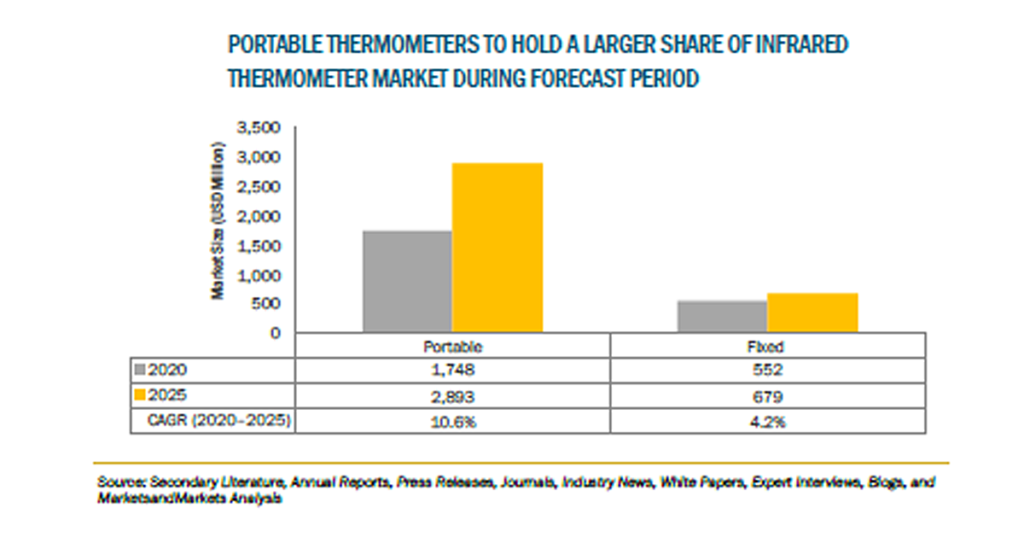 PORTABLE THERMOMETERS TO HOLD A LARGER SHARE OF INFRARED THERMOMETER MARKET DURING FORECAST PERIOD

Market Size (USD Million)

3,500
3,000
2,500
2,000
1,500
1,000
500
0

| | Portable | Fixed |
|---|---|---|
| 2020 | 1,748 | 552 |
| 2025 | 2,893 | 679 |
| CAGR (2020–2025) | 10.6% | 4.2% |

Source: Secondary Literature, Annual Reports, Press Releases, Journals, Industry News, White Papers, Expert Interviews, Blogs, and MarketsandMarkets Analysis